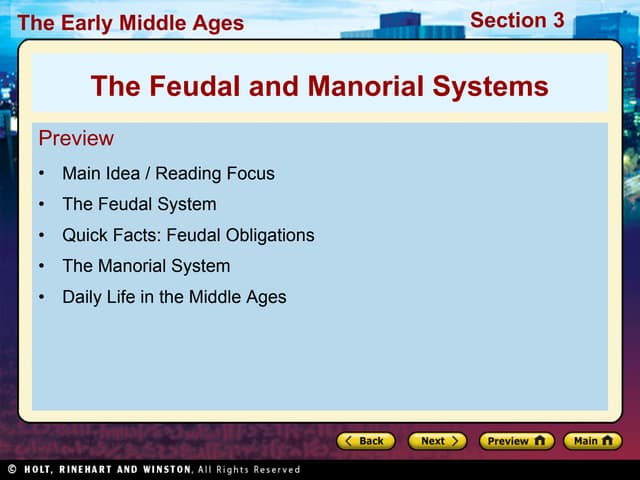 The Early Middle Ages

Section 3

The Feudal and Manorial Systems

Preview

• Main Idea / Reading Focus
• The Feudal System
• Quick Facts: Feudal Obligations
• The Manorial System
• Daily Life in the Middle Ages

Back
Next
Preview
Main

© HOLT, RINEHART AND WINSTON, All Rights Reserved